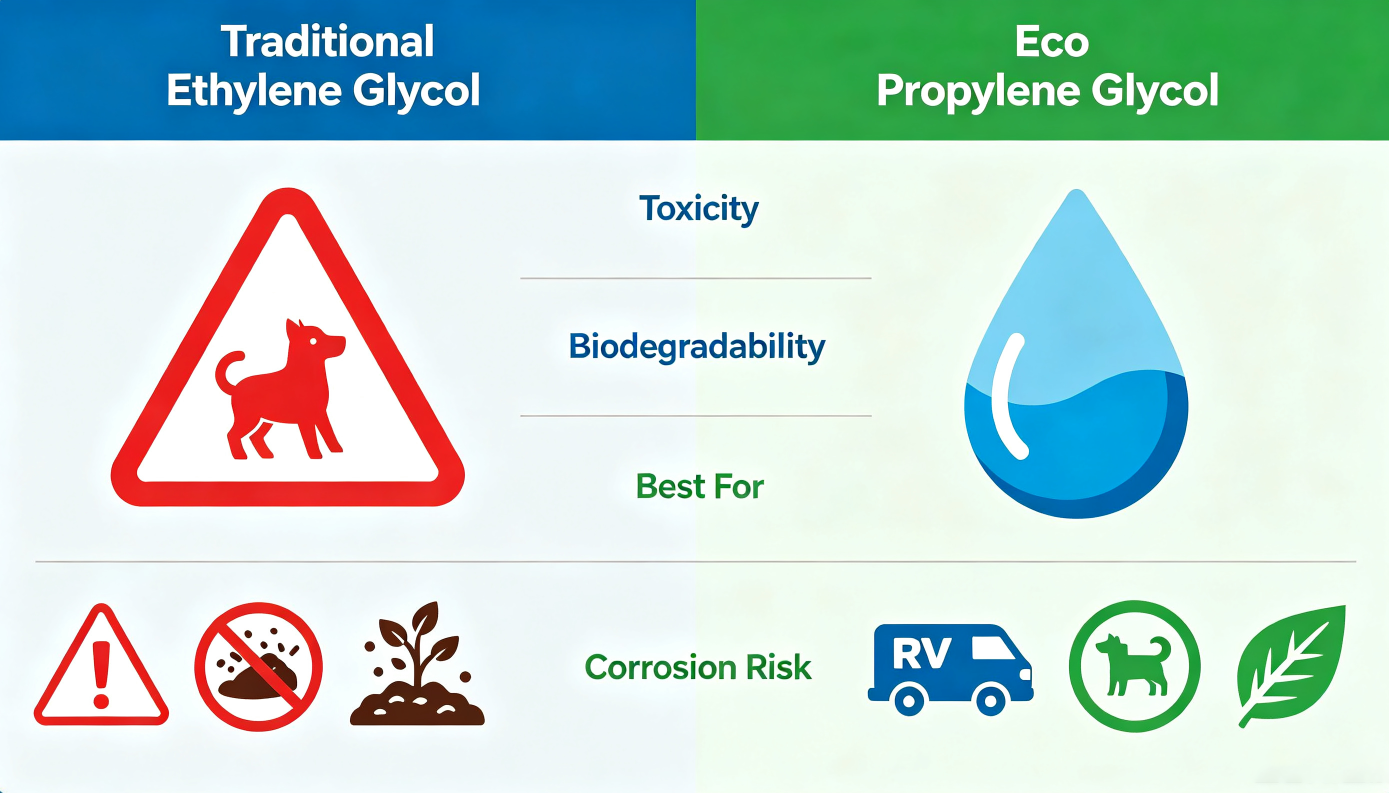 Traditional Ethylene Glycol

Eco Propylene Glycol

Toxicity

Biodegradability

Best For

Corrosion Risk

RV